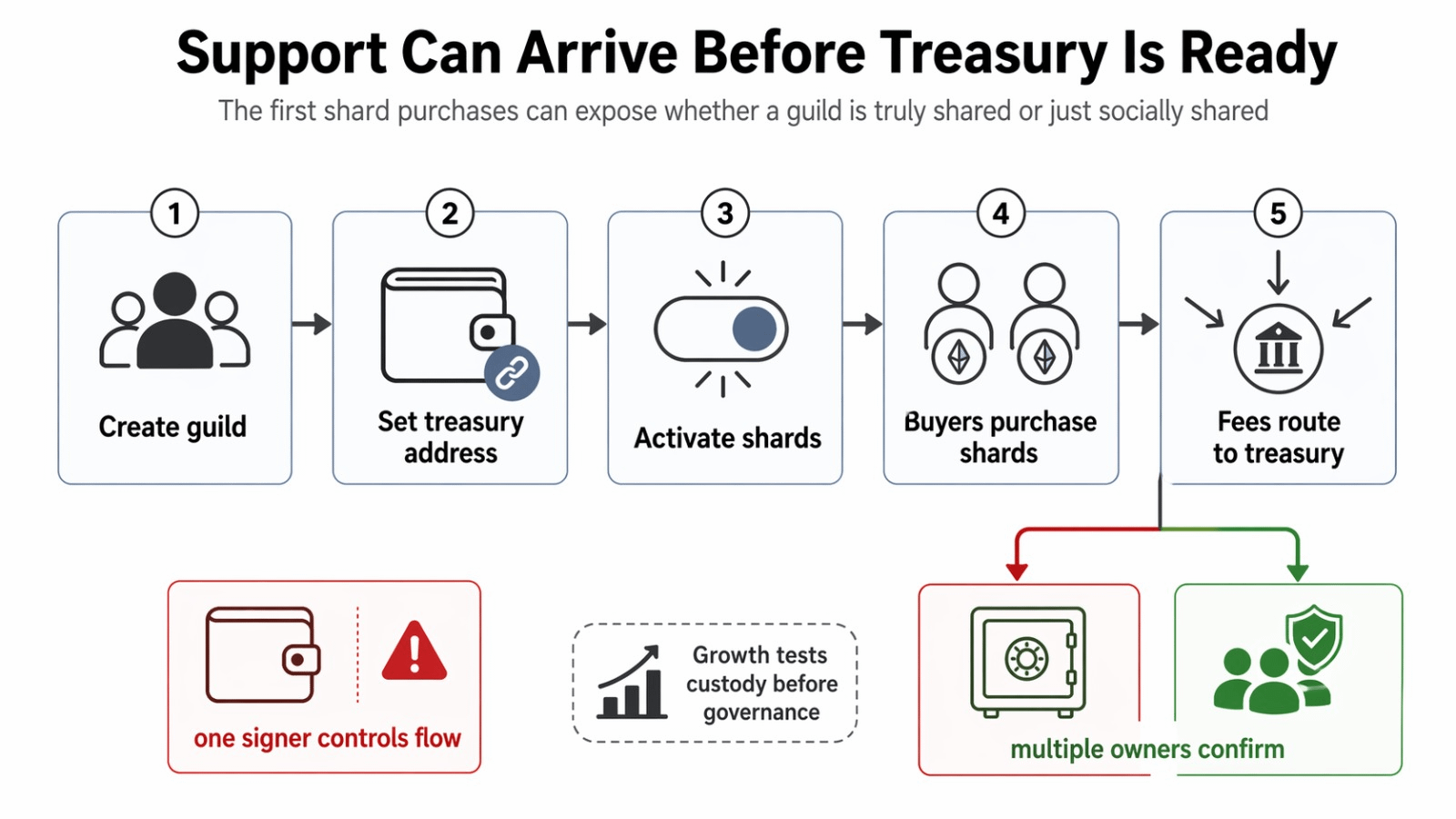 Support Can Arrive Before Treasury Is Ready

The first shard purchases can expose whether a guild is truly shared or just socially shared

1
Create guild

2
Set treasury address

3
Activate shards

4
Buyers purchase shards

5
Fees route to treasury

one signer controls flow

Growth tests custody before governance

multiple owners confirm